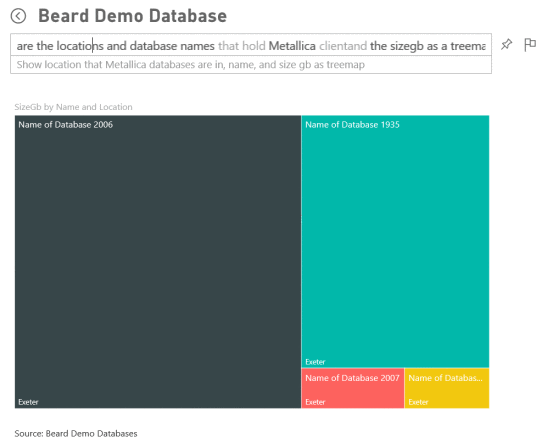 Beard Demo Database

are the locations and database names that hold Metallica clientand the sizegb as a treema

Show location that Metallica databases are in, name, and size gb as treemap

SizeGb by Name and Location

Name of Database 2006

Exeter

Name of Database 1935

Exeter

Name of Database 2007

Exeter

Name of Databas...

Exeter

Source: Beard Demo Databases